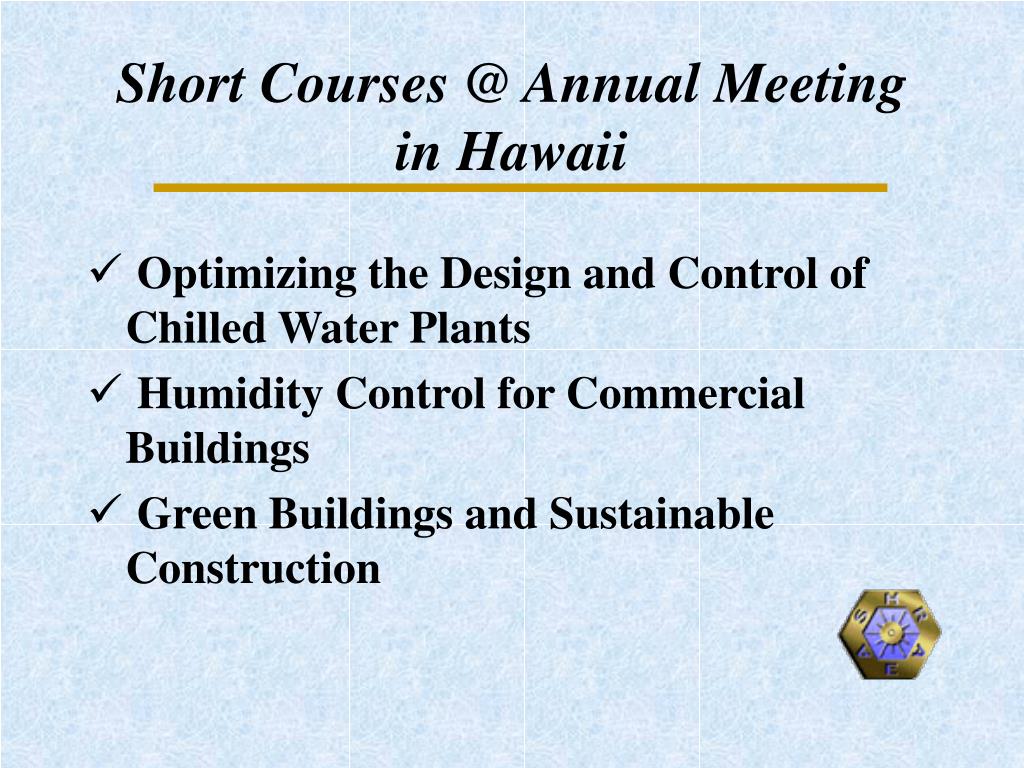 Short Courses @ Annual Meeting in Hawaii

✓ Optimizing the Design and Control of Chilled Water Plants

✓ Humidity Control for Commercial Buildings

✓ Green Buildings and Sustainable Construction

A S H R A E